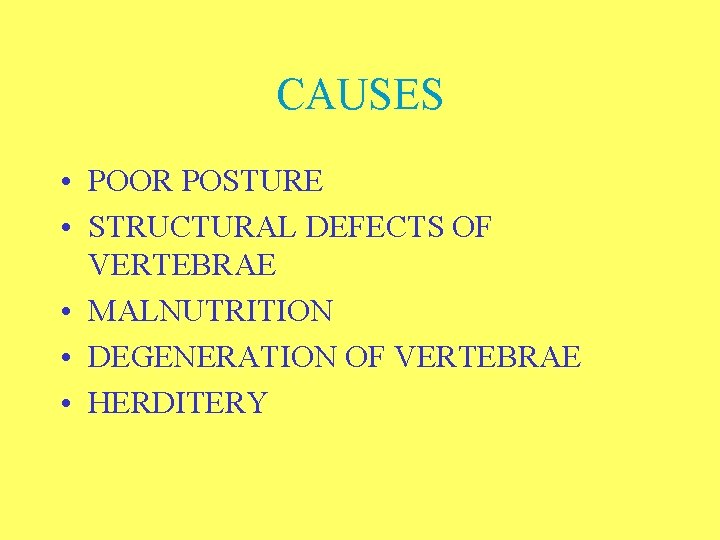 CAUSES

• POOR POSTURE
• STRUCTURAL DEFECTS OF VERTEBRAE
• MALNUTRITION
• DEGENERATION OF VERTEBRAE
• HERDITERY